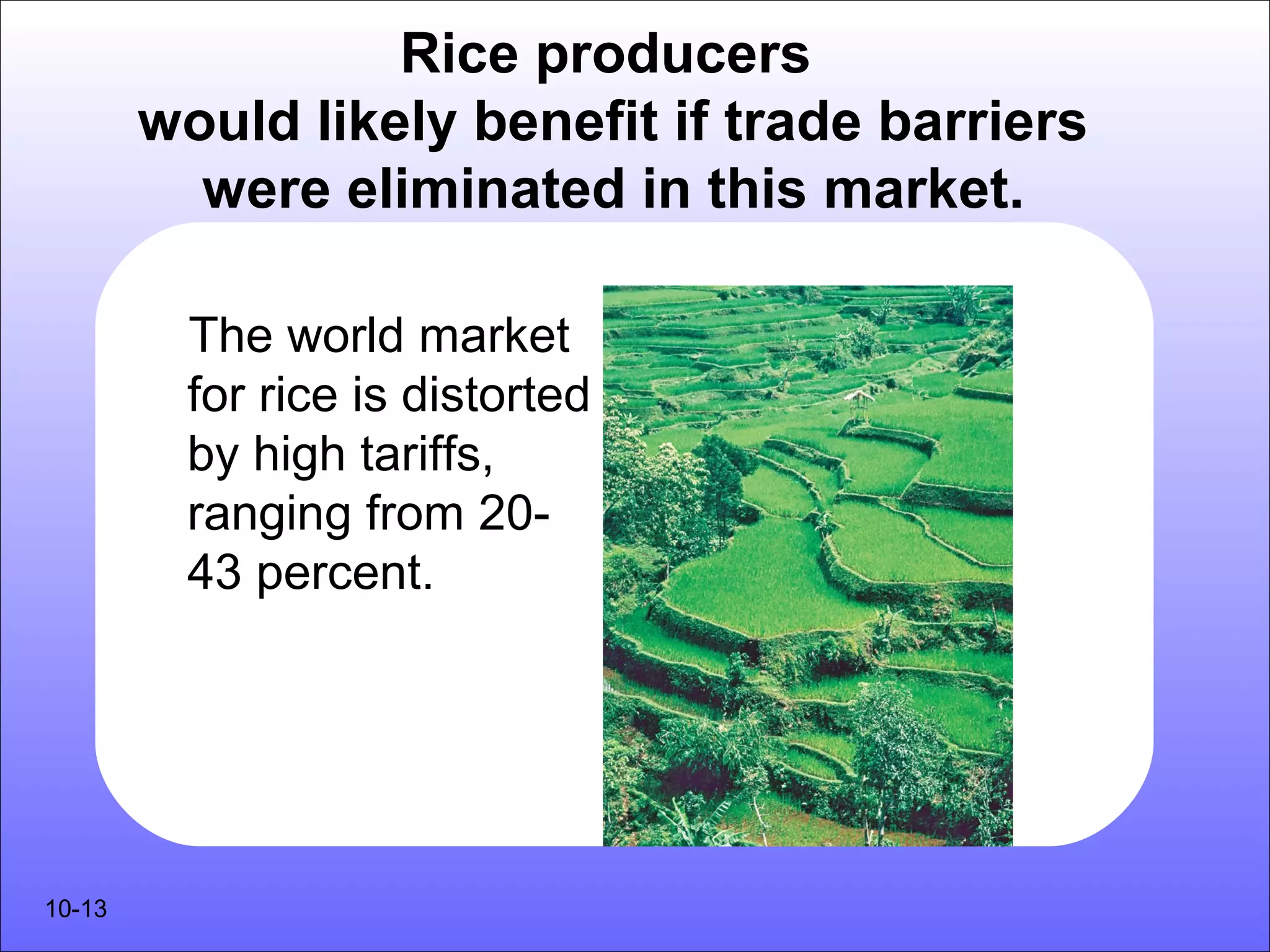 Rice producers would likely benefit if trade barriers were eliminated in this market.

The world market for rice is distorted by high tariffs, ranging from 20-43 percent.

10-13